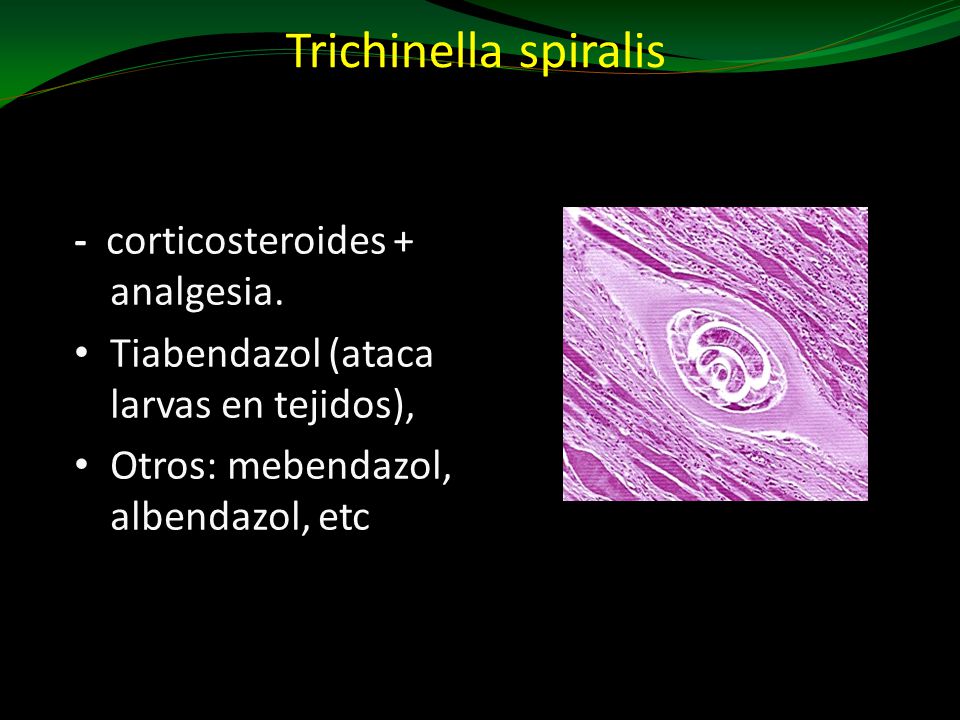 Trichinella spiralis

- corticosteroides + analgesia.

• Tiabendazol (ataca larvas en tejidos),

• Otros: mebendazol, albendazol, etc